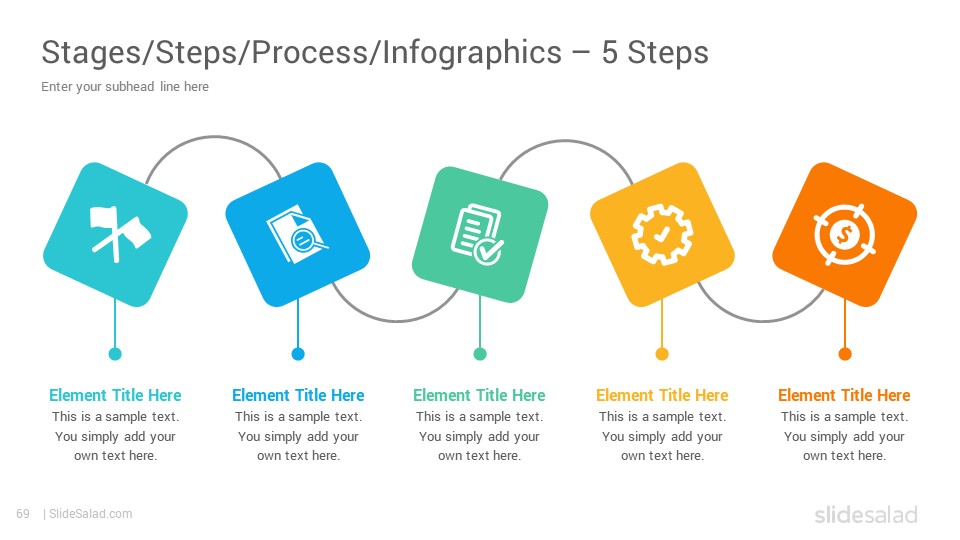 Stages/Steps/Process/Infographics – 5 Steps

Enter your subhead line here

Element Title Here
This is a sample text. You simply add your own text here.

Element Title Here
This is a sample text. You simply add your own text here.

Element Title Here
This is a sample text. You simply add your own text here.

Element Title Here
This is a sample text. You simply add your own text here.

Element Title Here
This is a sample text. You simply add your own text here.

69 | SlideSalad.com

slidesalad